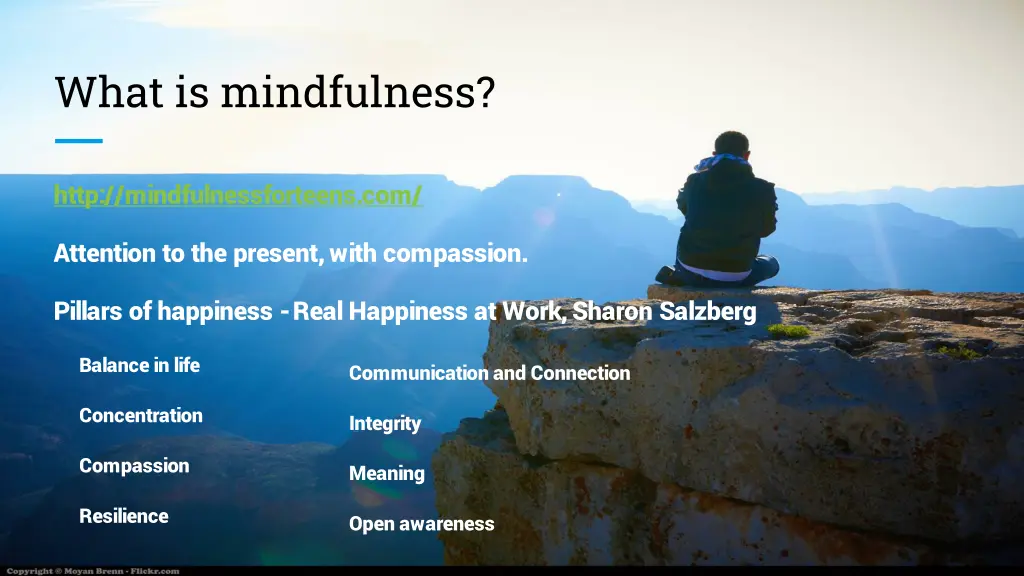 What is mindfulness?

http://mindfulnessforteens.com/

Attention to the present, with compassion.

Pillars of happiness - Real Happiness at Work, Sharon Salzberg

Balance in life

Concentration

Compassion

Resilience

Communication and Connection

Integrity

Meaning

Open awareness

Copyright © Moyan Brenn - Flickr.com